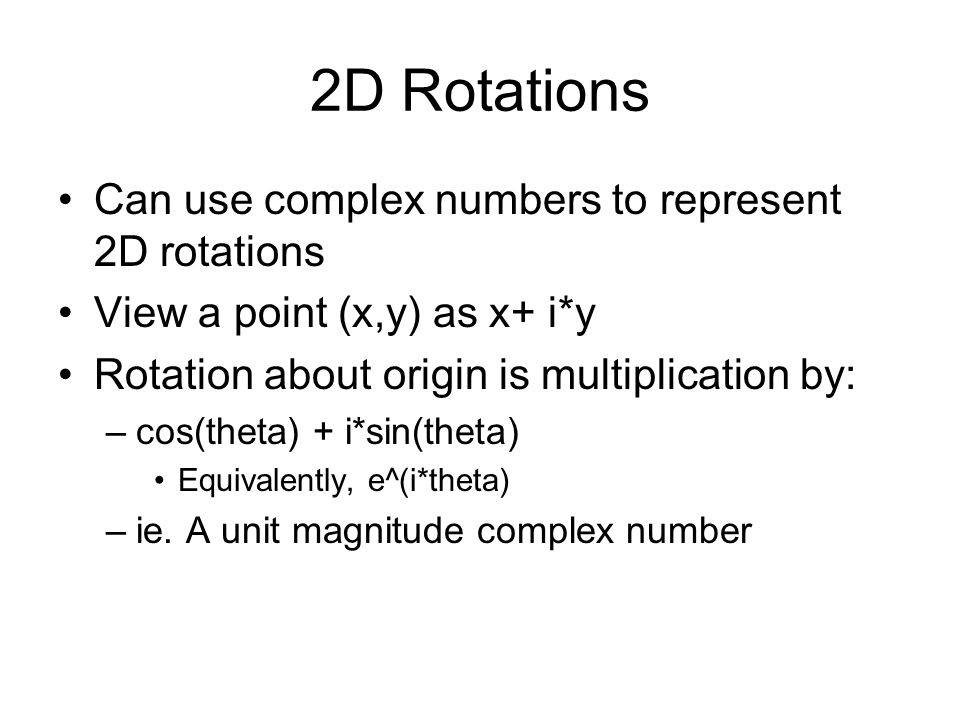 2D Rotations

• Can use complex numbers to represent 2D rotations
• View a point (x,y) as x+ i*y
• Rotation about origin is multiplication by:
– cos(theta) + i*sin(theta)
• Equivalently, e^(i*theta)
– ie. A unit magnitude complex number